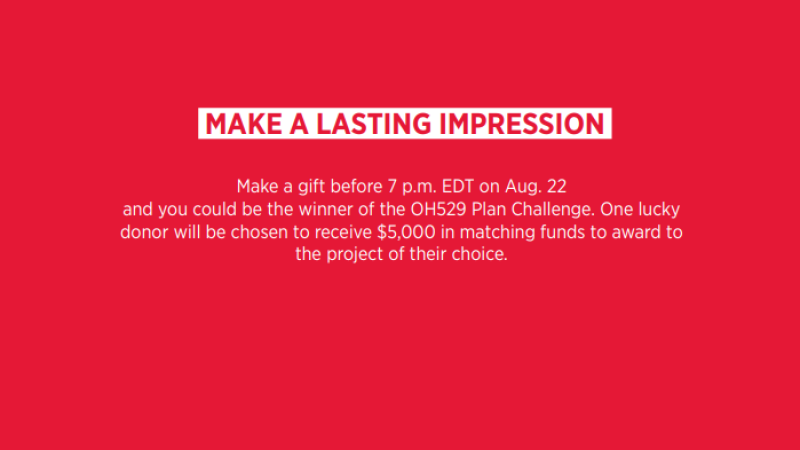 MAKE A LASTING IMPRESSION

Make a gift before 7 p.m. EDT on Aug. 22 and you could be the winner of the OH529 Plan Challenge. One lucky donor will be chosen to receive \$5,000 in matching funds to award to the project of their choice.